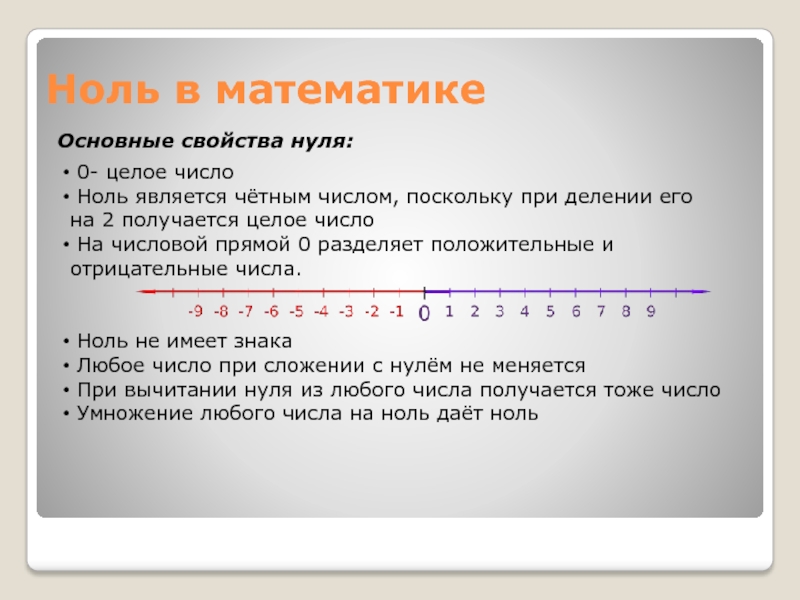 Ноль в математике

Основные свойства нуля:

• 0- целое число
• Ноль является чётным числом, поскольку при делении его на 2 получается целое число
• На числовой прямой 0 разделяет положительные и отрицательные числа.

-9 -8 -7 -6 -5 -4 -3 -2 -1 0 1 2 3 4 5 6 7 8 9

• Ноль не имеет знака
• Любое число при сложении с нулём не меняется
• При вычитании нуля из любого числа получается тоже число
• Умножение любого числа на ноль даёт ноль